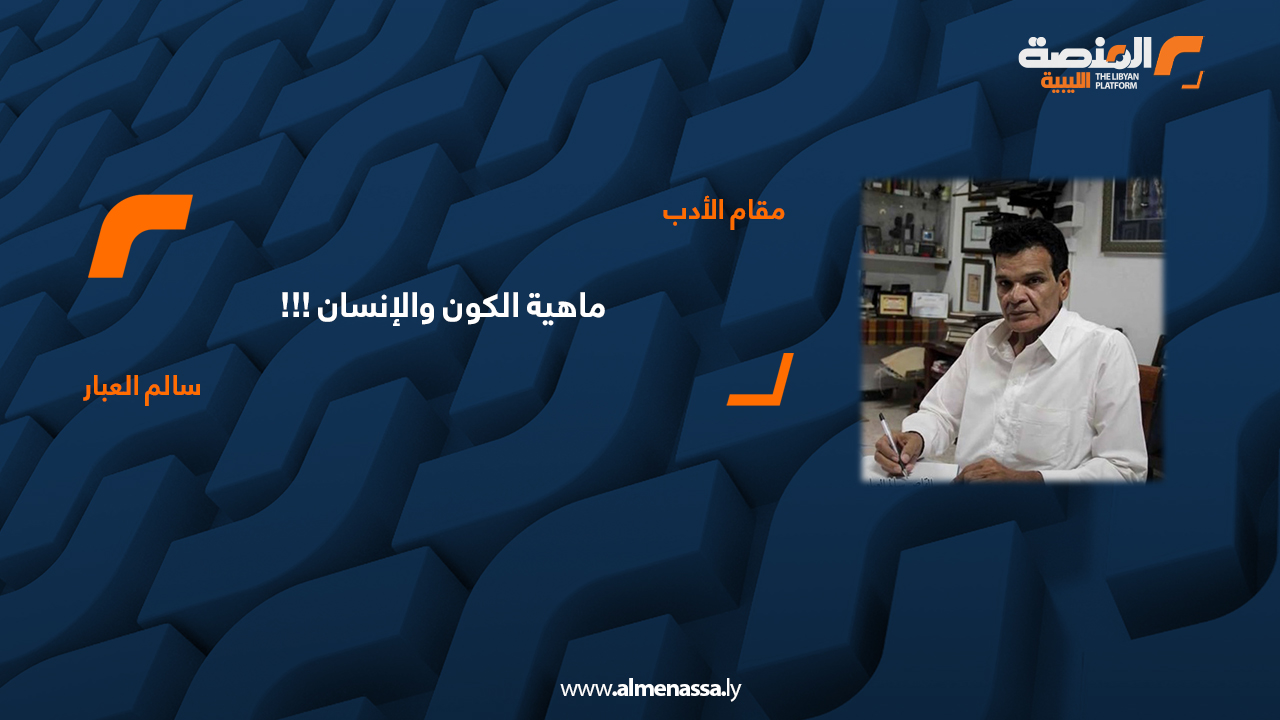 المنصة الليبية
THE LIBYAN PLATFORM

مقام الأدب

ماهية الكون والإنسان !!!

سالم العبار

www.almenassa.ly